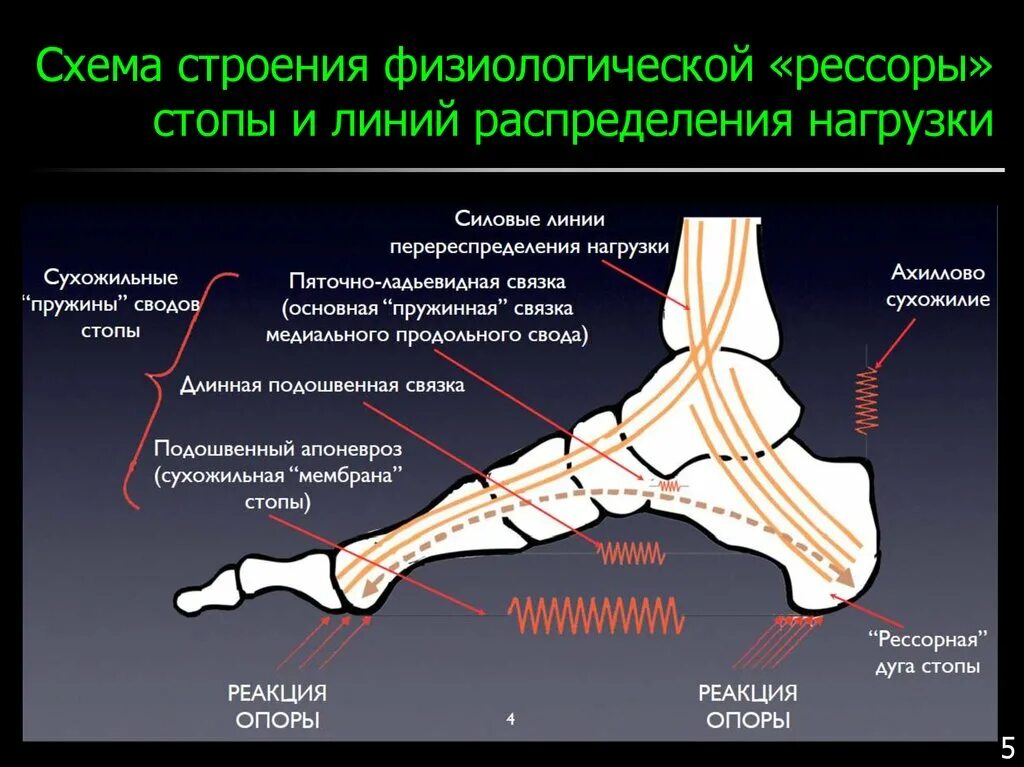 Схема строения физиологической «рессоры» стопы и линий распределения нагрузки

Силовые линии перереспределения нагрузки

Сухожильные "пружины" сводов стопы

Пяточно-ладьевидная связка (основная "пружинная" связка медиального продольного свода)

Ахиллово сухожилие

Длинная подошвенная связка

Подошвенный апоневроз (сухожильная "мембрана" стопы)

"Рессорная" дуга стопы

РЕАКЦИЯ ОПОРЫ

4

РЕАКЦИЯ ОПОРЫ

5